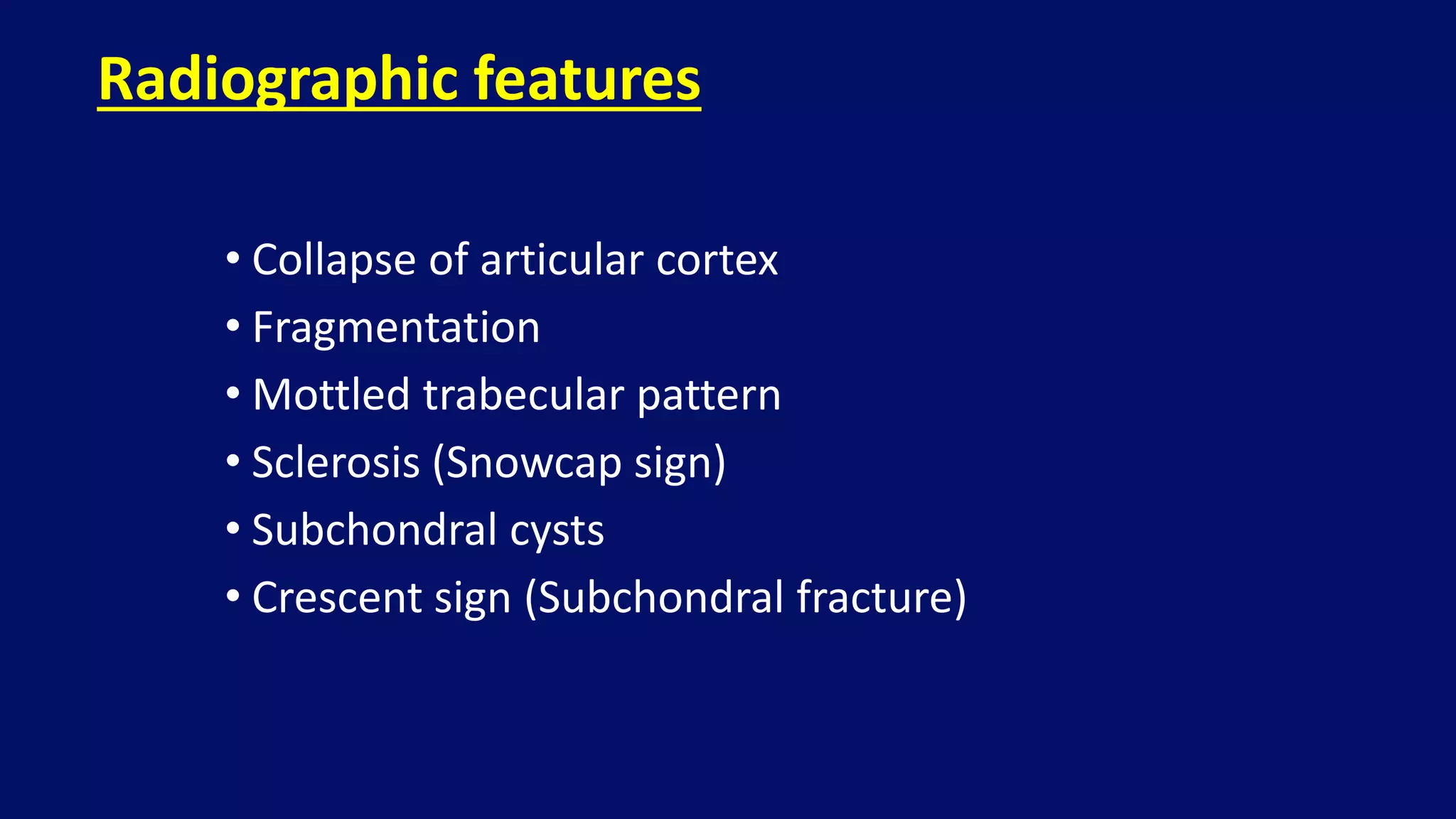 Radiographic features

• Collapse of articular cortex
• Fragmentation
• Mottled trabecular pattern
• Sclerosis (Snowcap sign)
• Subchondral cysts
• Crescent sign (Subchondral fracture)